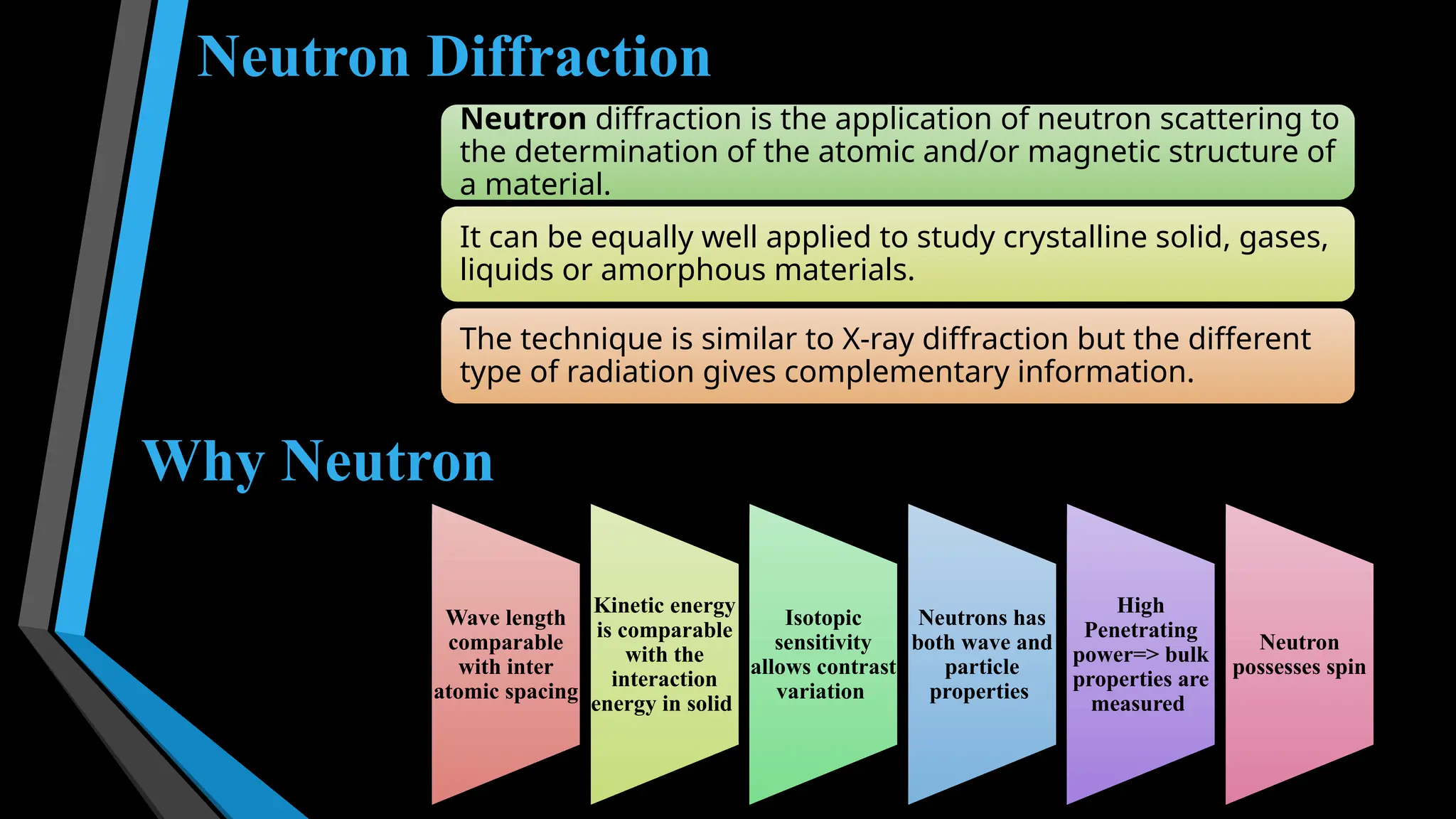 Neutron Diffraction

Neutron diffraction is the application of neutron scattering to the determination of the atomic and/or magnetic structure of a material.

It can be equally well applied to study crystalline solid, gases, liquids or amorphous materials.

The technique is similar to X-ray diffraction but the different type of radiation gives complementary information.

Why Neutron

Wave length comparable with inter atomic spacing

Kinetic energy is comparable with the interaction energy in solid

Isotopic sensitivity allows contrast variation

Neutrons has both wave and particle properties

High Penetrating power=> bulk properties are measured

Neutron possesses spin